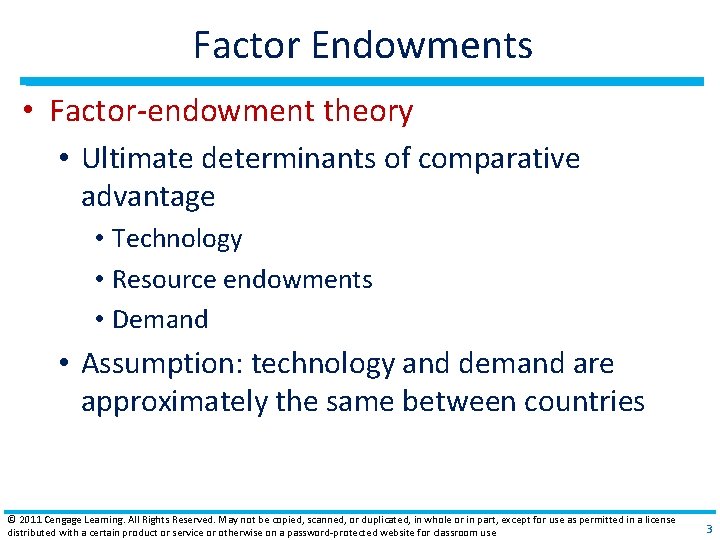 Factor Endowments

• Factor-endowment theory

• Ultimate determinants of comparative advantage

• Technology

• Resource endowments

• Demand

• Assumption: technology and demand are approximately the same between countries

© 2011 Cengage Learning. All Rights Reserved. May not be copied, scanned, or duplicated, in whole or in part, except for use as permitted in a license distributed with a certain product or service or otherwise on a password-protected website for classroom use

3